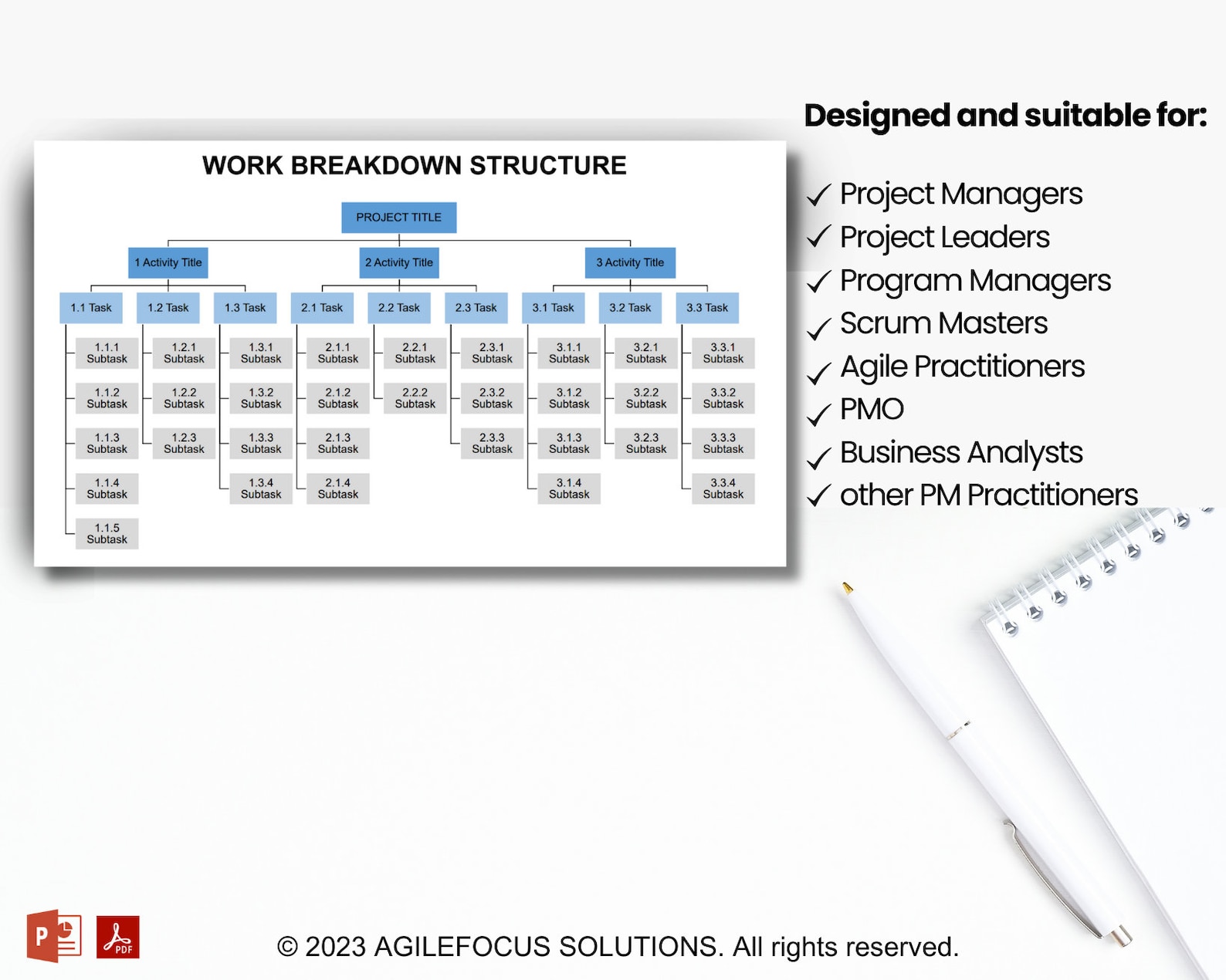 WORK BREAKDOWN STRUCTURE

PROJECT TITLE

1 Activity Title
2 Activity Title
3 Activity Title

1.1 Task
1.2 Task
1.3 Task
2.1 Task
2.2 Task
2.3 Task
3.1 Task
3.2 Task
3.3 Task

1.1.1 Subtask
1.1.2 Subtask
1.1.3 Subtask
1.1.4 Subtask
1.1.5 Subtask

1.2.1 Subtask
1.2.2 Subtask
1.2.3 Subtask

1.3.1 Subtask
1.3.2 Subtask
1.3.3 Subtask
1.3.4 Subtask

2.1.1 Subtask
2.1.2 Subtask
2.1.3 Subtask
2.1.4 Subtask

2.2.1 Subtask
2.2.2 Subtask

2.3.1 Subtask
2.3.2 Subtask
2.3.3 Subtask

3.1.1 Subtask
3.1.2 Subtask
3.1.3 Subtask
3.1.4 Subtask

3.2.1 Subtask
3.2.2 Subtask
3.2.3 Subtask

3.3.1 Subtask
3.3.2 Subtask
3.3.3 Subtask
3.3.4 Subtask

Designed and suitable for:

✓ Project Managers
✓ Project Leaders
✓ Program Managers
✓ Scrum Masters
✓ Agile Practitioners
✓ PMO
✓ Business Analysts
✓ other PM Practitioners

P
PDF

© 2023 AGILEFOCUS SOLUTIONS. All rights reserved.